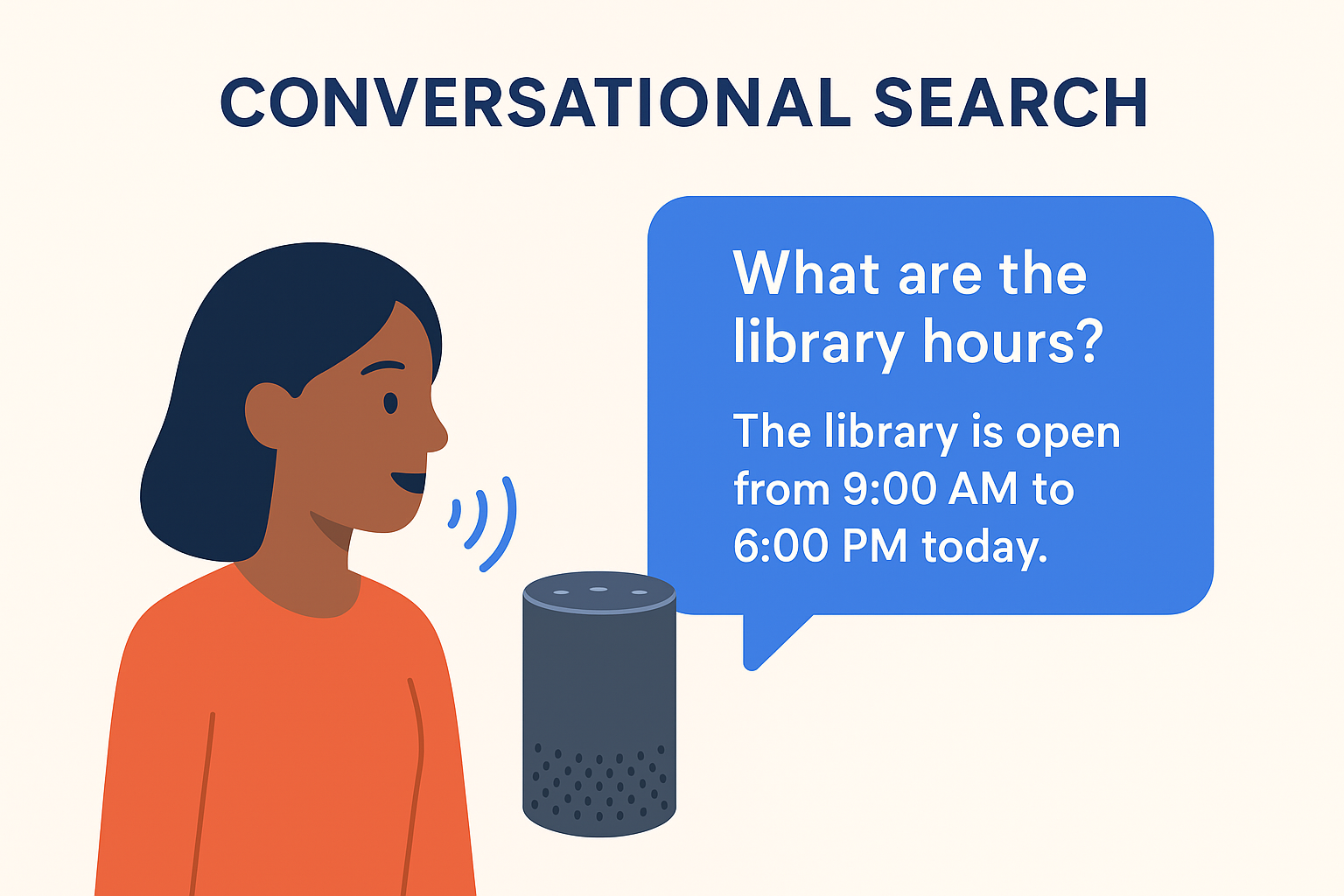 CONVERSATIONAL SEARCH

What are the library hours?

The library is open from 9:00 AM to 6:00 PM today.